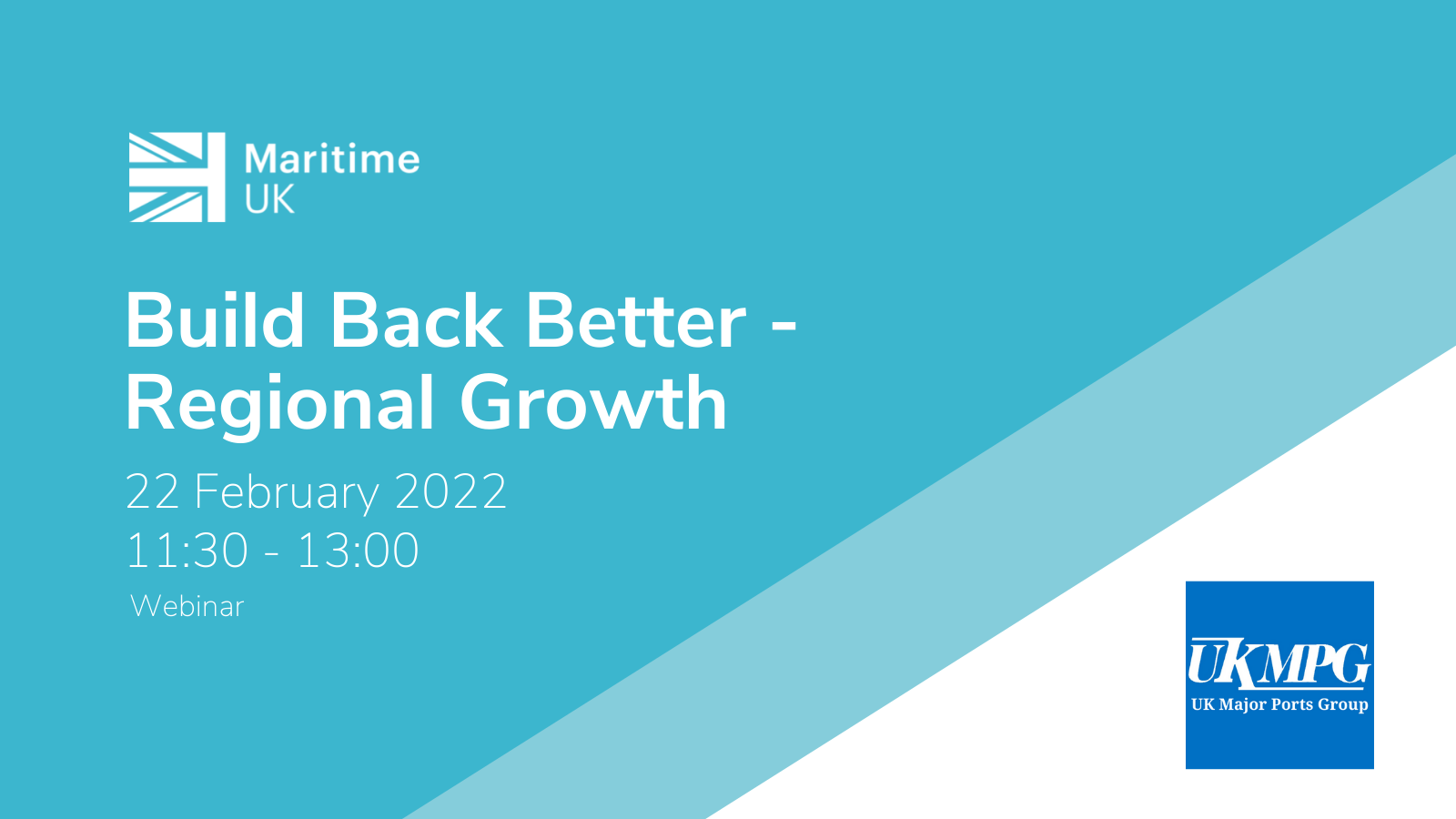 Maritime UK

Build Back Better - Regional Growth

22 February 2022
11:30 - 13:00
Webinar

UKMPG
UK Major Ports Group